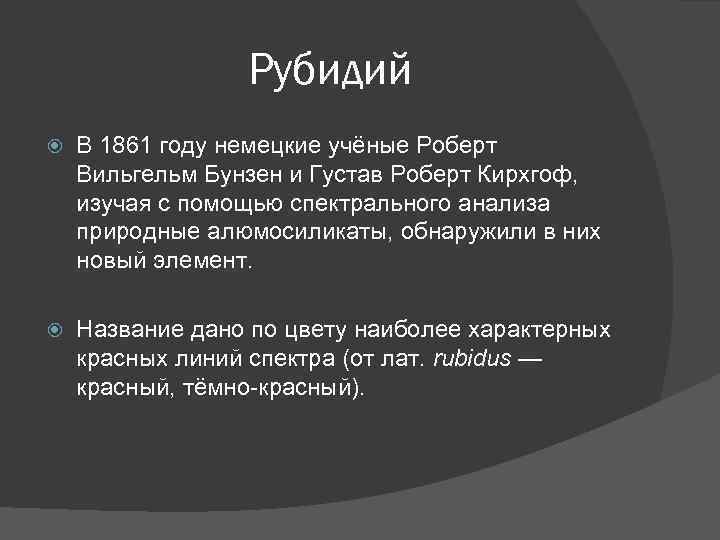 Рубидий

В 1861 году немецкие учёные Роберт Вильгельм Бунзен и Густав Роберт Кирхгоф, изучая с помощью спектрального анализа природные алюмосиликаты, обнаружили в них новый элемент.

Название дано по цвету наиболее характерных красных линий спектра (от лат. rubidus — красный, тёмно-красный).